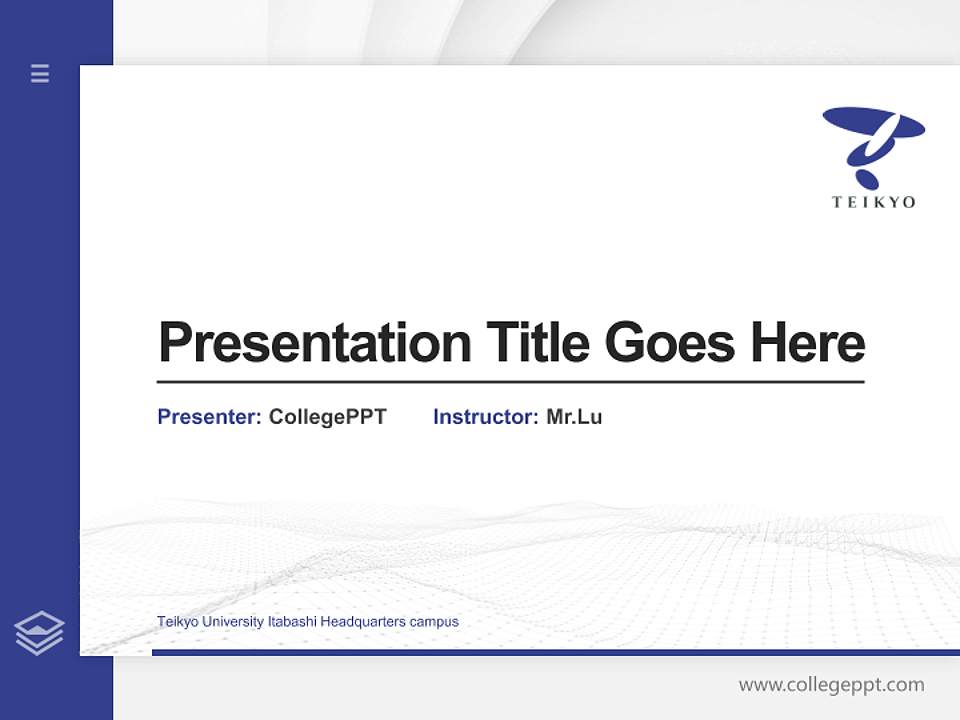 TEIKYO

Presentation Title Goes Here

Presenter: CollegePPT Instructor: Mr.Lu

Teikyo University Itabashi Headquarters campus

www.collegeppt.com